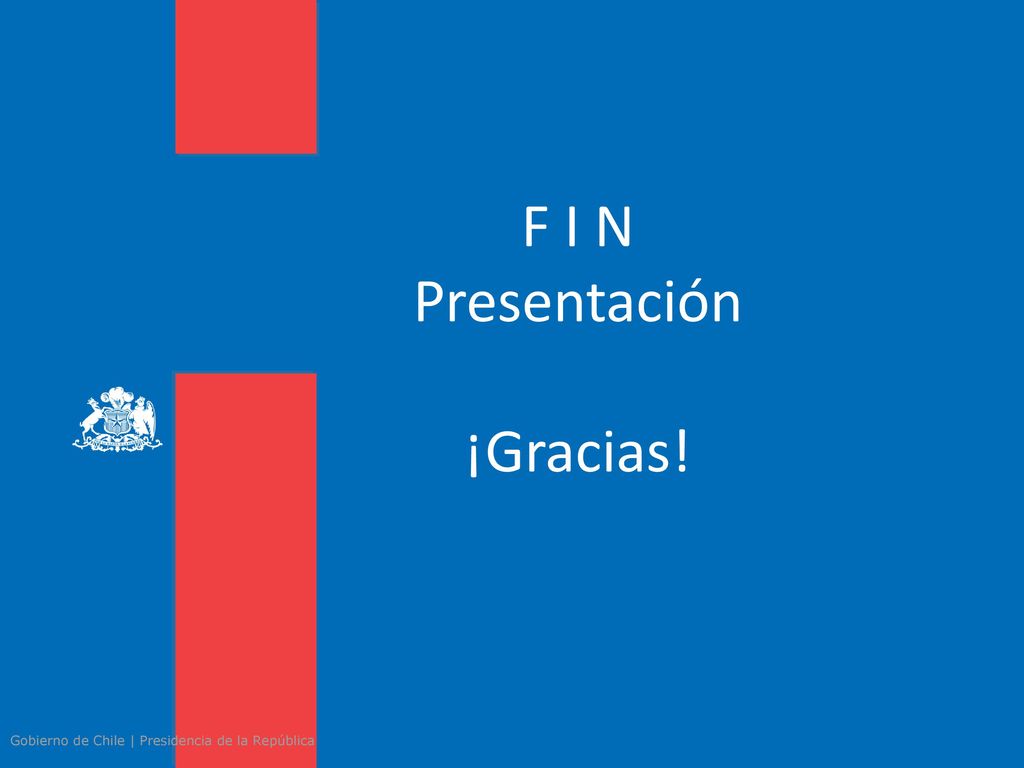 F I N
Presentación

¡Gracias!

Gobierno de Chile | Presidencia de la República